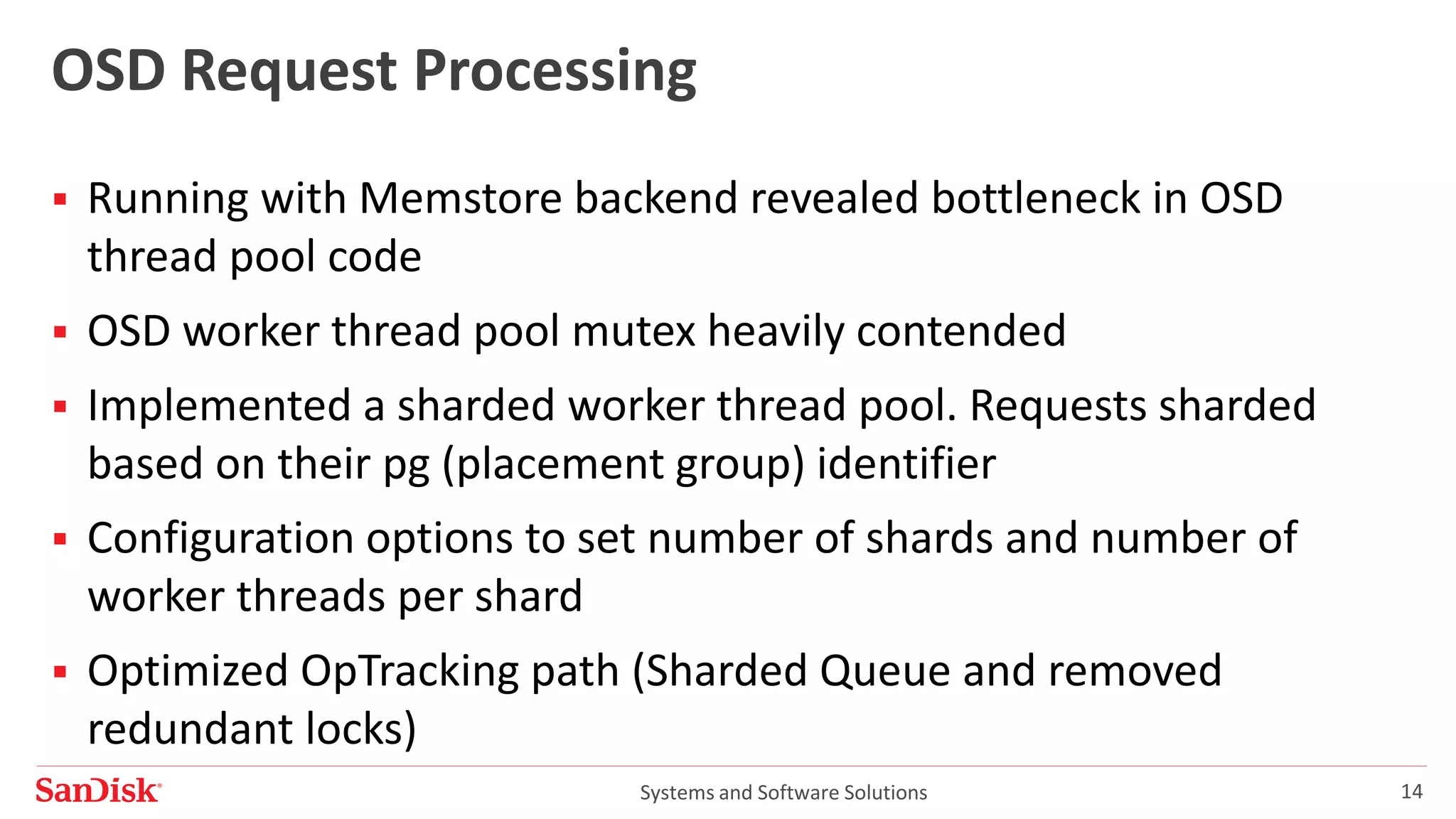 OSD Request Processing

▪ Running with Memstore backend revealed bottleneck in OSD thread pool code

▪ OSD worker thread pool mutex heavily contended

▪ Implemented a sharded worker thread pool. Requests sharded based on their pg (placement group) identifier

▪ Configuration options to set number of shards and number of worker threads per shard

▪ Optimized OpTracking path (Sharded Queue and removed redundant locks)

SanDisk®

Systems and Software Solutions

14